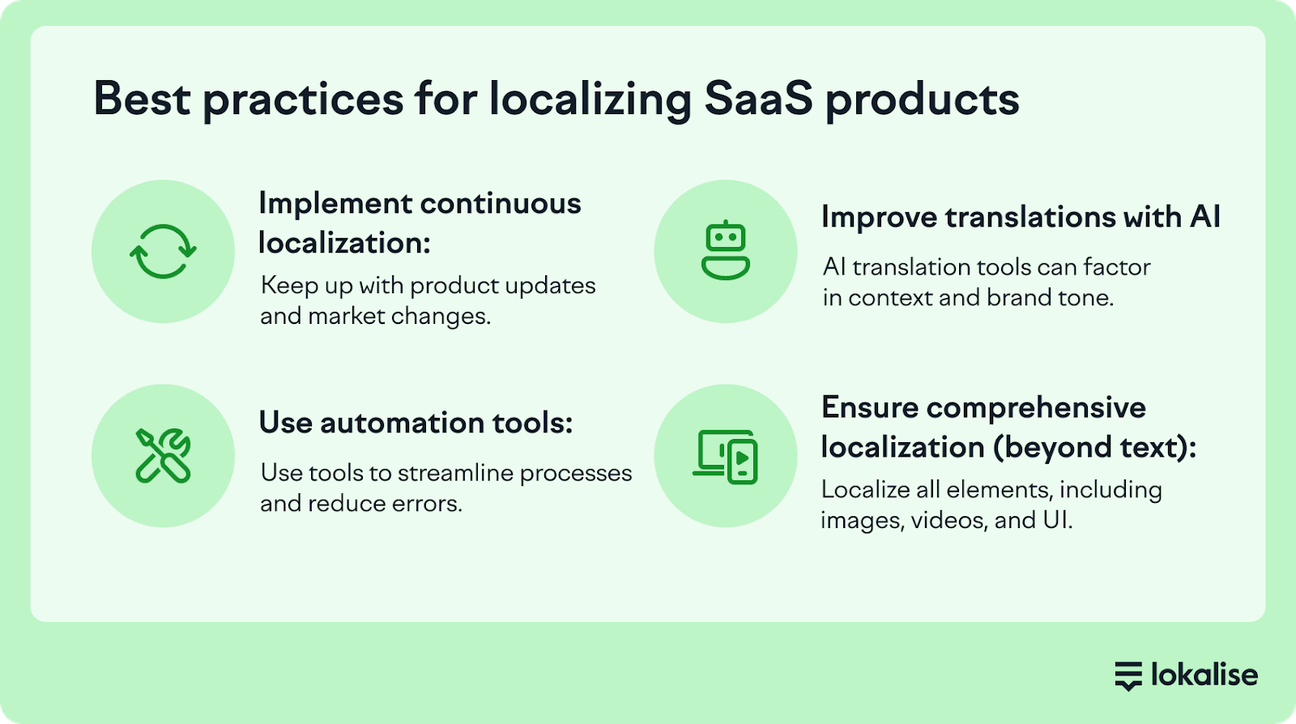 Best practices for localizing SaaS products

Implement continuous localization:

Keep up with product updates and market changes.

Use automation tools:

Use tools to streamline processes and reduce errors.

Improve translations with AI

AI translation tools can factor in context and brand tone.

Ensure comprehensive localization (beyond text):

Localize all elements, including images, videos, and UI.

lokalise